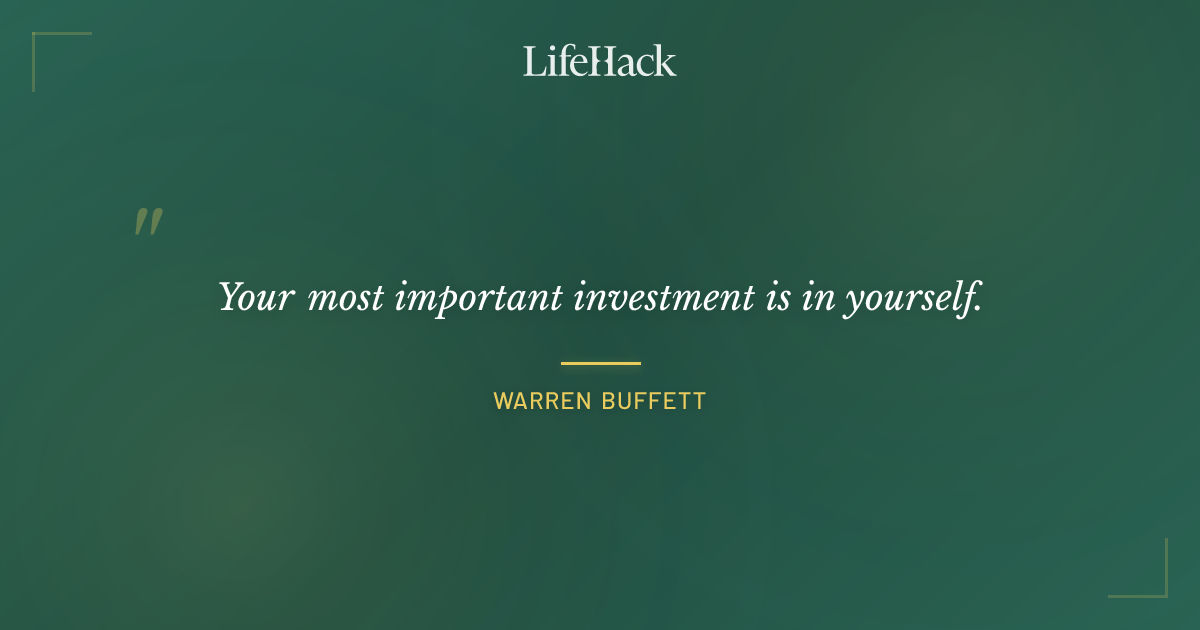 LifeHack

"

Your most important investment is in yourself.

WARREN BUFFETT